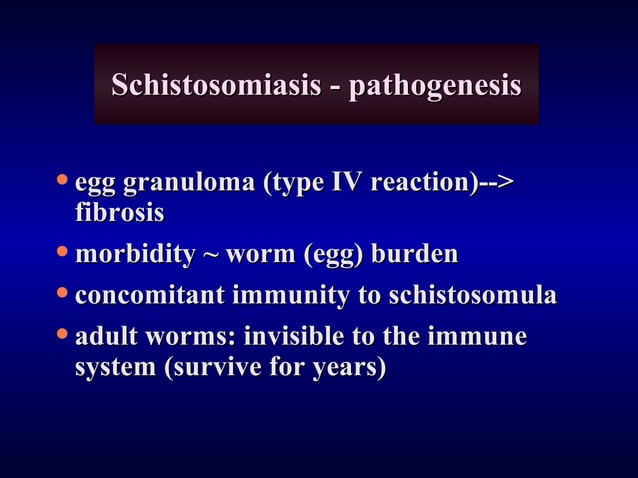 Schistosomiasis - pathogenesis

• egg granuloma (type IV reaction)--> fibrosis

• morbidity ~ worm (egg) burden

• concomitant immunity to schistosomula

• adult worms: invisible to the immune system (survive for years)